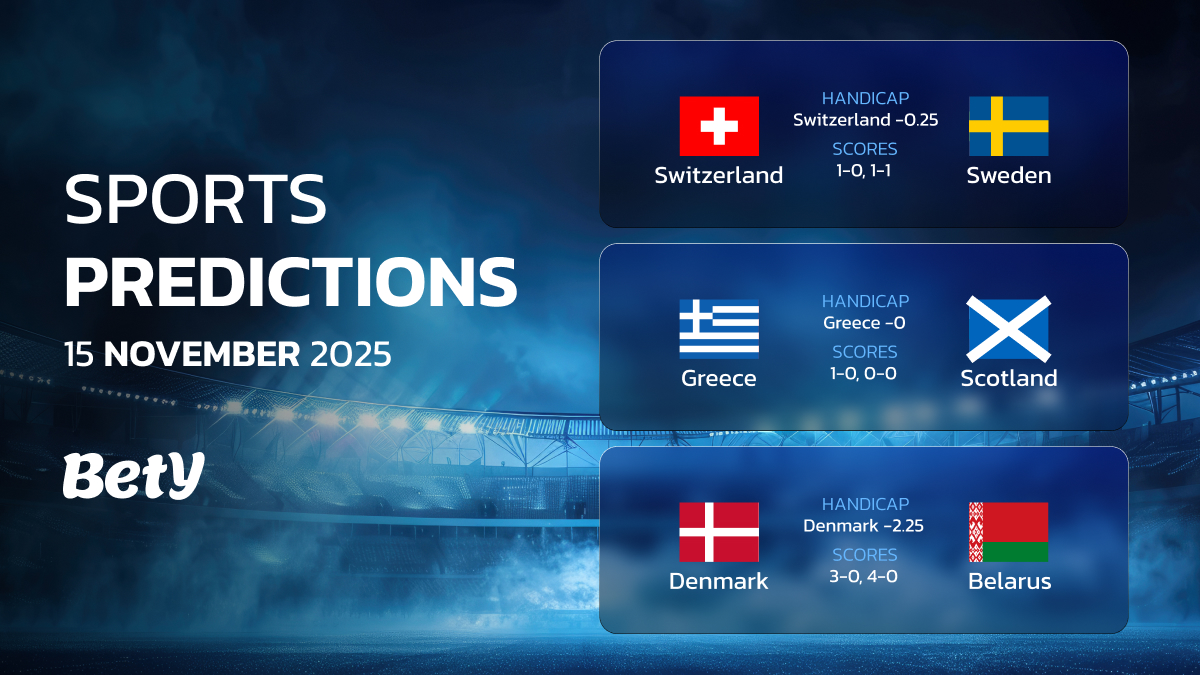 SPORTS
PREDICTIONS
15 NOVEMBER 2025

BetY

Switzerland
HANDICAP
Switzerland -0.25
SCORES
1-0, 1-1
Sweden

Greece
HANDICAP
Greece -0
SCORES
1-0, 0-0
Scotland

Denmark
HANDICAP
Denmark -2.25
SCORES
3-0, 4-0
Belarus